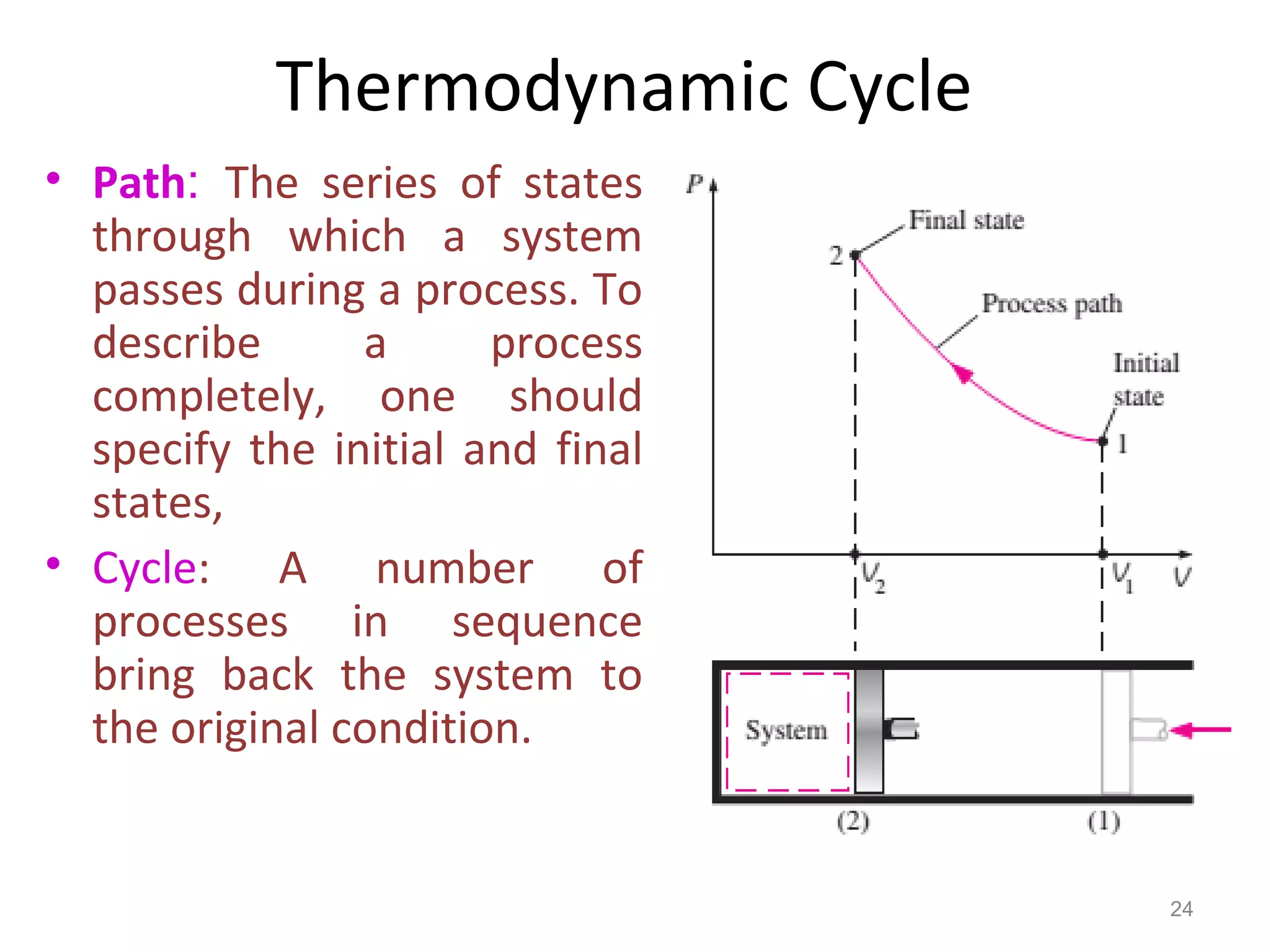 Thermodynamic Cycle

• Path: The series of states through which a system passes during a process. To describe a process completely, one should specify the initial and final states,

• Cycle: A number of processes in sequence bring back the system to the original condition.

P

Final state

2

Process path

Initial state

1

$V_2$

$V_1$

V

System

(2)

(1)

24